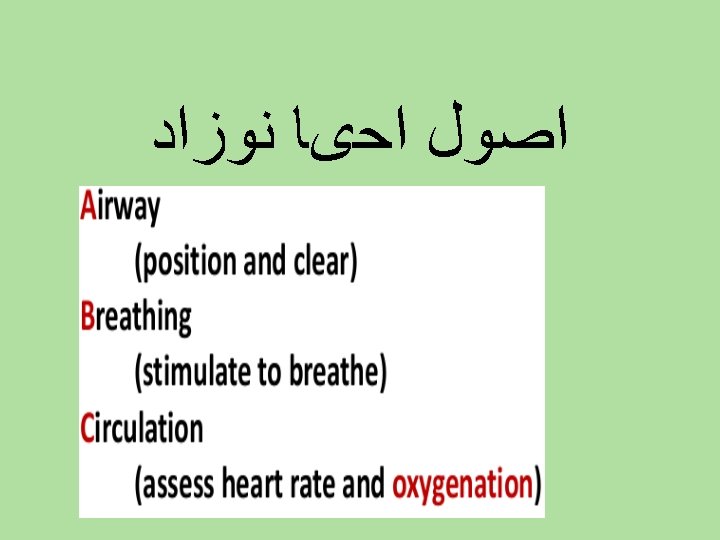 اصول احیا نوزاد

Airway
(position and clear)
Breathing
(stimulate to breathe)
Circulation
(assess heart rate and oxygenation)